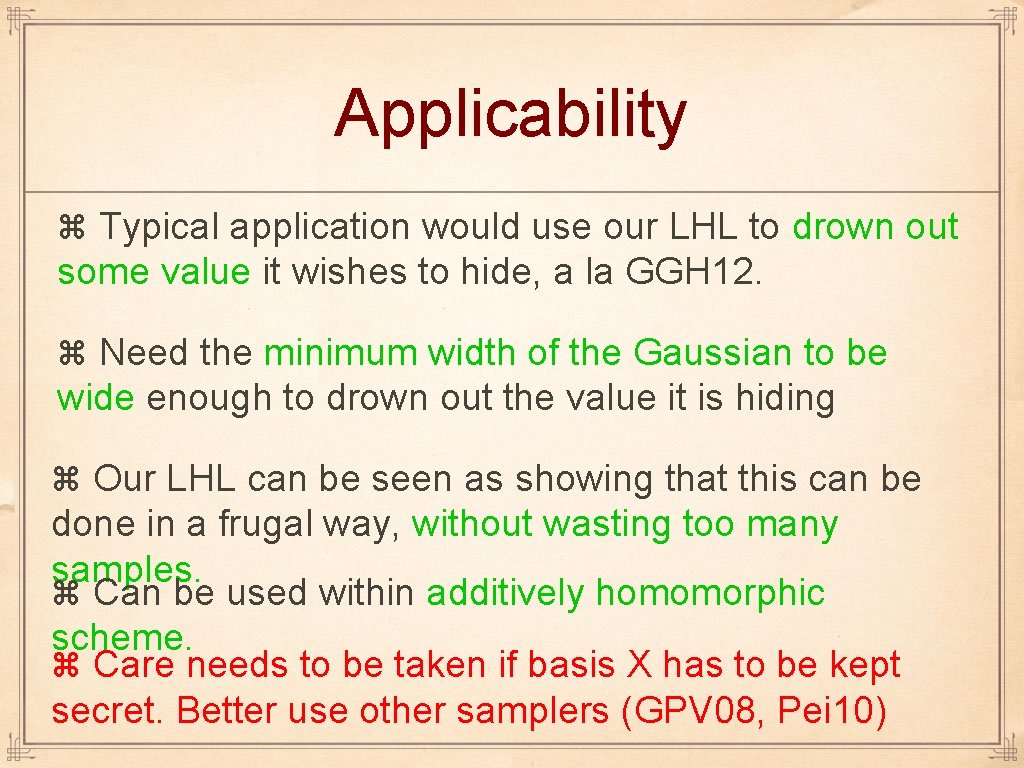 Applicability

⌘ Typical application would use our LHL to drown out some value it wishes to hide, a la GGH12.

⌘ Need the minimum width of the Gaussian to be wide enough to drown out the value it is hiding

⌘ Our LHL can be seen as showing that this can be done in a frugal way, without wasting too many samples.

⌘ Can be used within additively homomorphic scheme.

⌘ Care needs to be taken if basis X has to be kept secret. Better use other samplers (GPV08, Pei10)